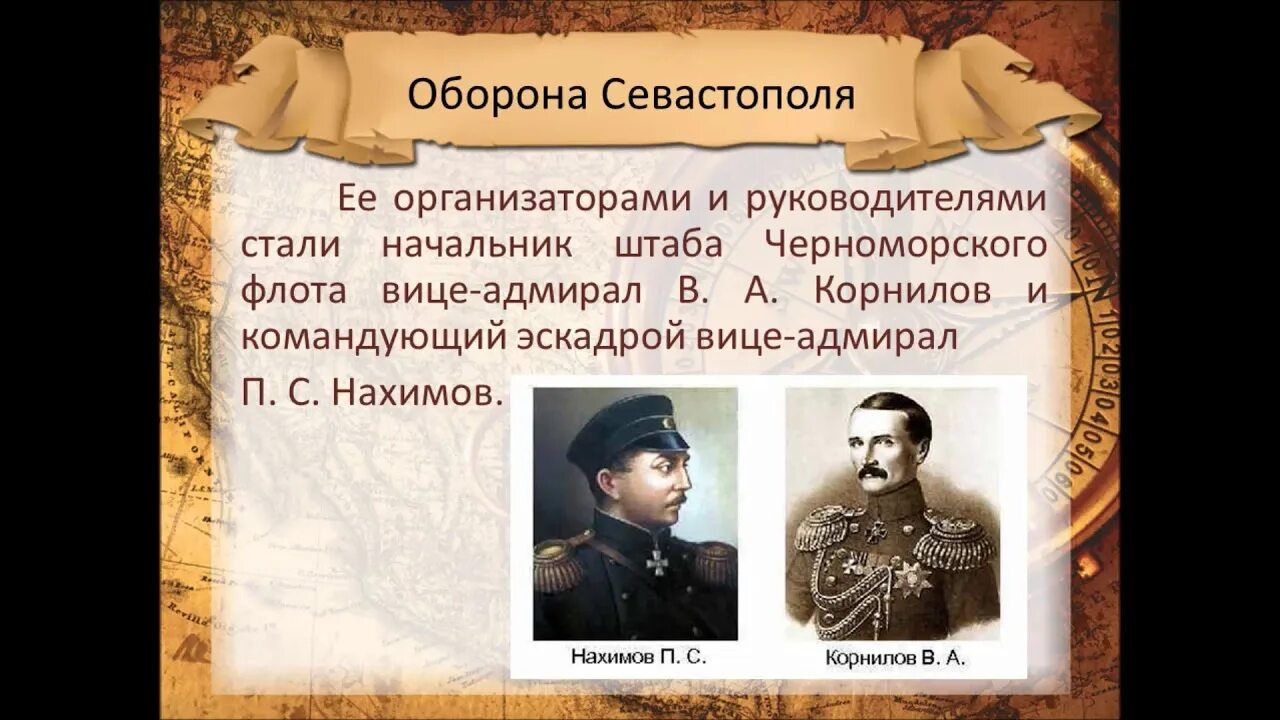 Оборона Севастополя

Ее организаторами и руководителями стали начальник штаба Черноморского флота вице-адмирал В. А. Корнилов и командующий эскадрой вице-адмирал П. С. Нахимов.

Нахимов П. С.

Корнилов В. А.